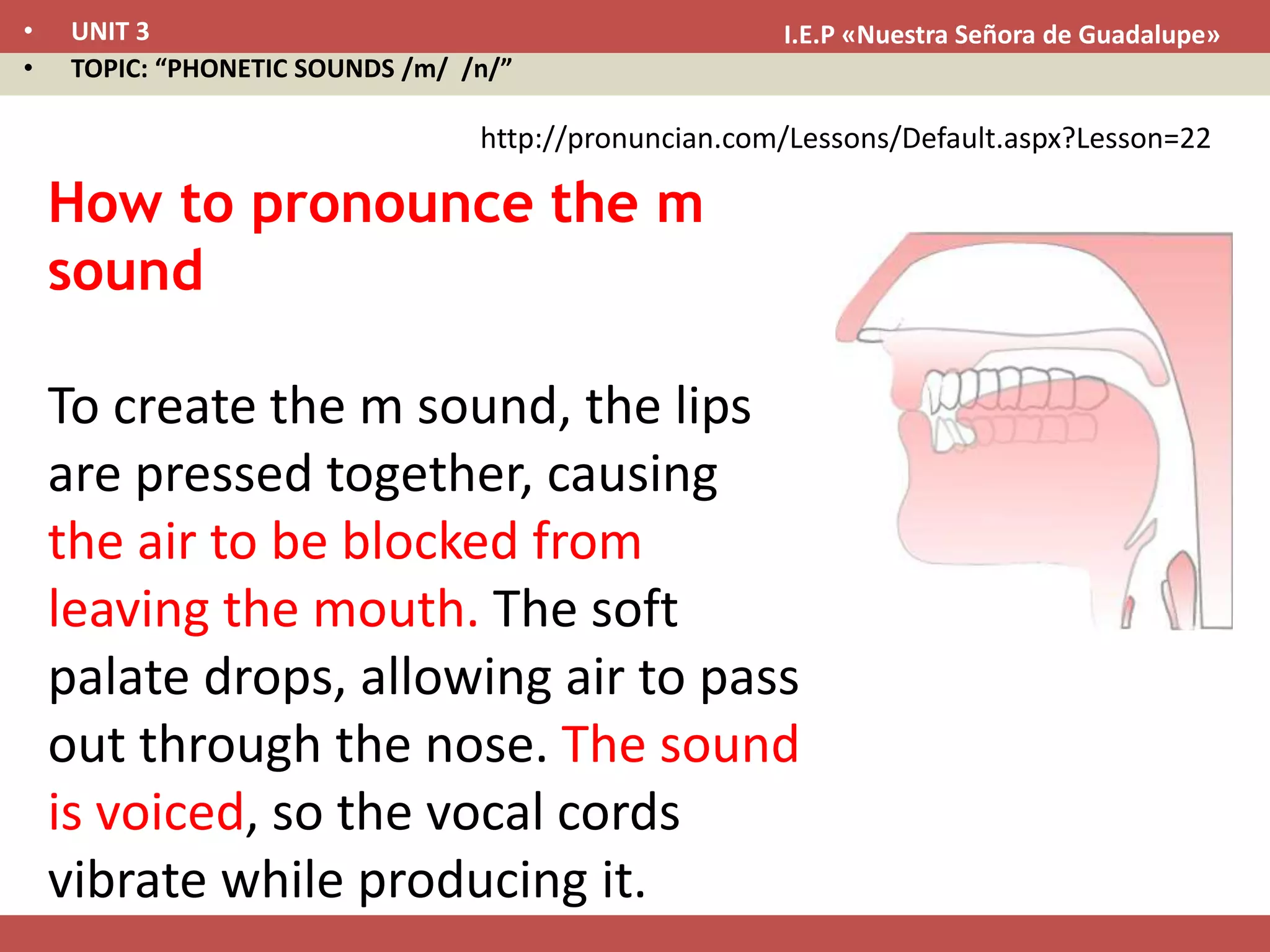 • UNIT 3

I.E.P «Nuestra Señora de Guadalupe»

• TOPIC: “PHONETIC SOUNDS /m/ /n/”

http://pronuncian.com/Lessons/Default.aspx?Lesson=22

How to pronounce the m sound

To create the m sound, the lips are pressed together, causing the air to be blocked from leaving the mouth. The soft palate drops, allowing air to pass out through the nose. The sound is voiced, so the vocal cords vibrate while producing it.